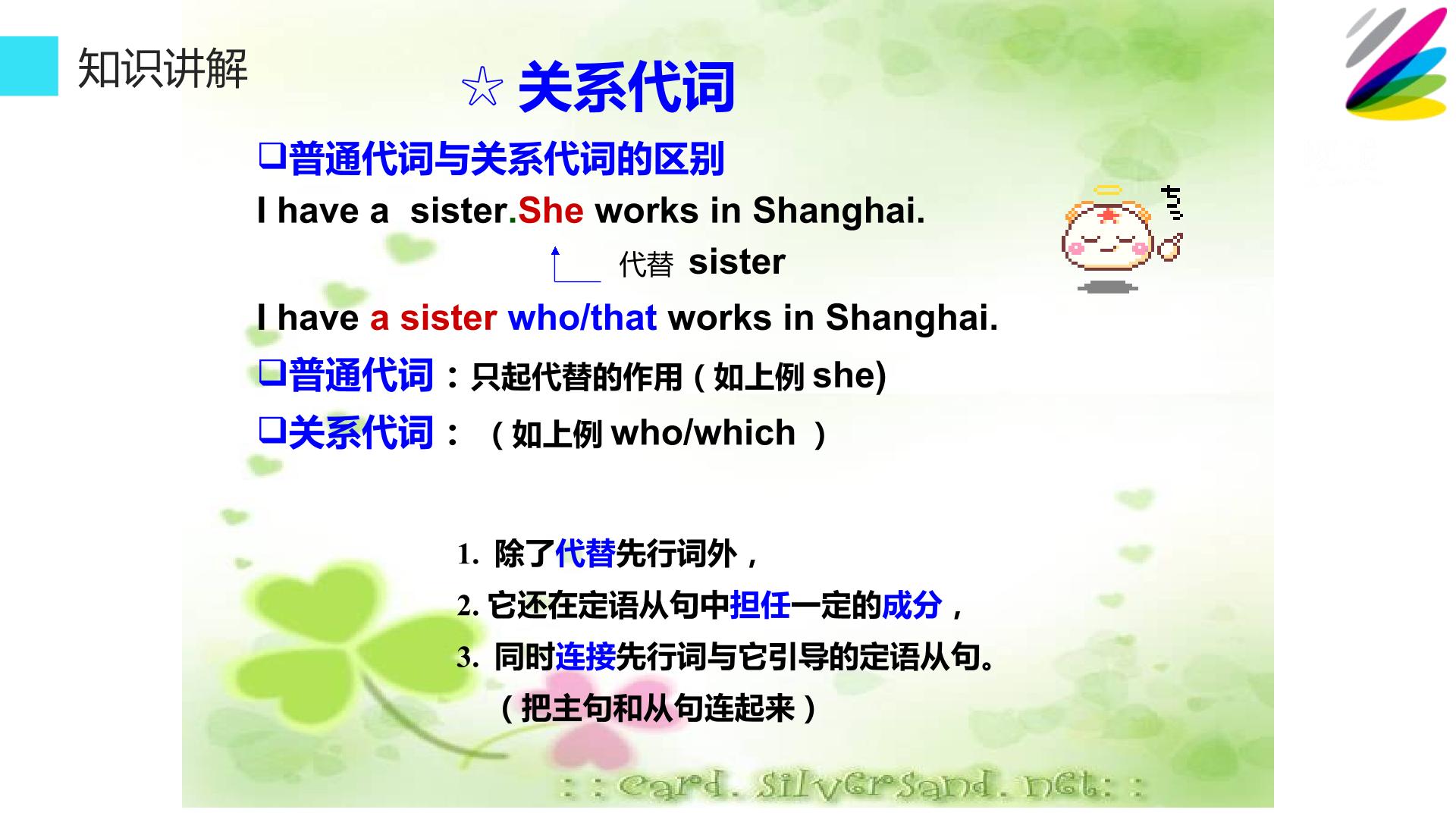 知识讲解

☆ 关系代词

❑普通代词与关系代词的区别

I have a sister.She works in Shanghai.

代替 sister

I have a sister who/that works in Shanghai.

❑普通代词：只起代替的作用（如上例 she)

❑关系代词：（如上例 who/which ）

1. 除了代替先行词外，

2. 它还在定语从句中担任一定的成分，

3. 同时连接先行词与它引导的定语从句。

（把主句和从句连起来）

: : card. silversand. net: :